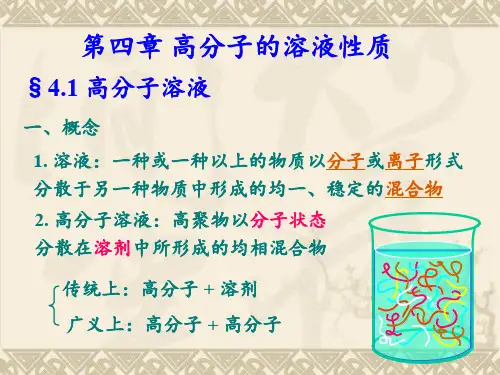 第四章 高分子的溶液性质

§ 4.1 高分子溶液

一、概念

1. 溶液：一种或一种以上的物质以分子或离子形式分散于另一种物质中形成的均一、稳定的混合物

2. 高分子溶液：高聚物以分子状态分散在溶剂中所形成的均相混合物

传统上：高分子 + 溶剂

广义上：高分子 + 高分子